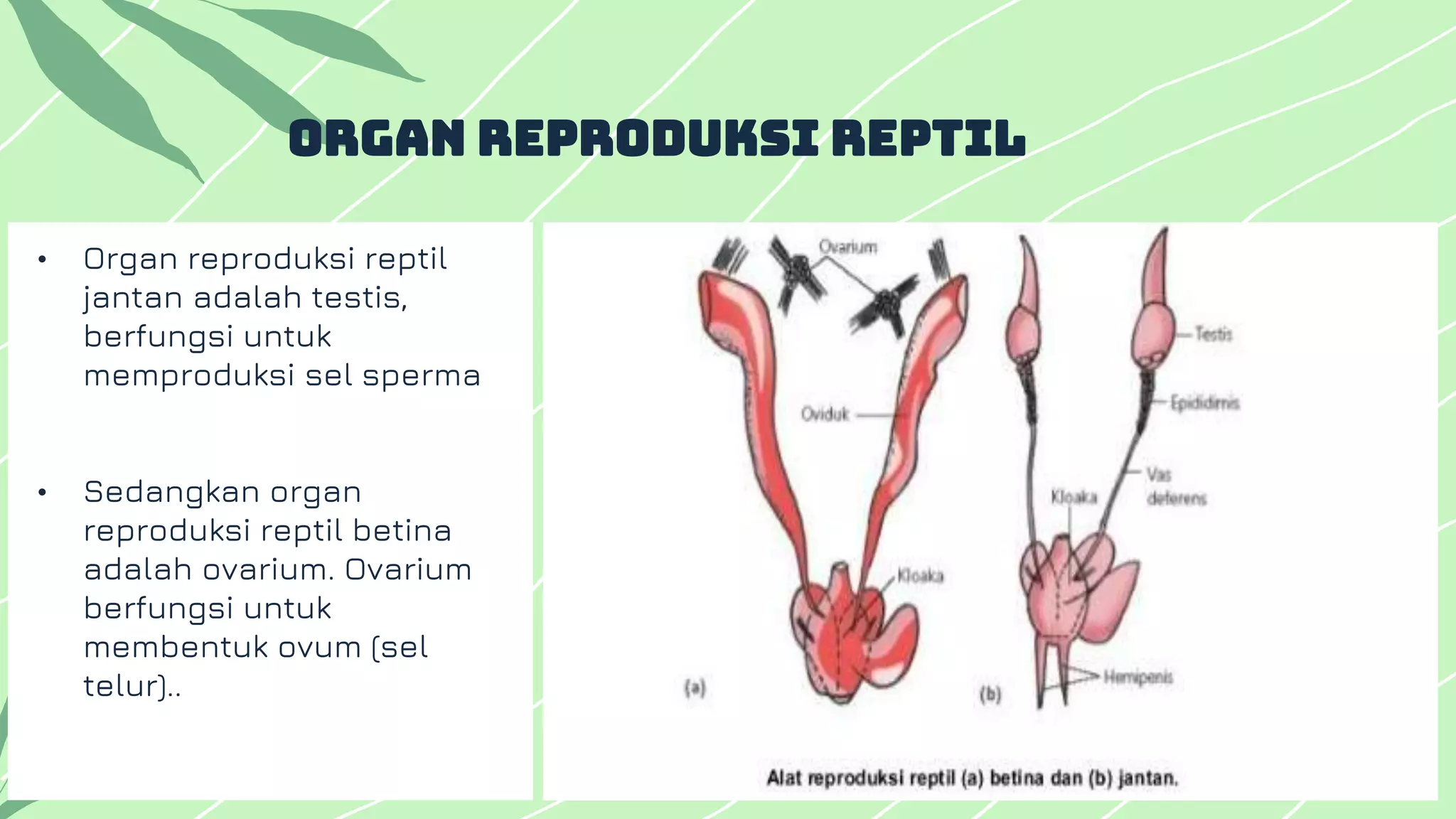 ORGAN REPRODUKSI REPTIL

• Organ reproduksi reptil jantan adalah testis, berfungsi untuk memproduksi sel sperma

• Sedangkan organ reproduksi reptil betina adalah ovarium. Ovarium berfungsi untuk membentuk ovum (sel telur)..

Ovarium
Oviduk
Kloaka
(a)
Testis
Epididimis
Vas deferens
Kloaka
Hemipenis
(b)

Alat reproduksi reptil (a) betina dan (b) jantan.